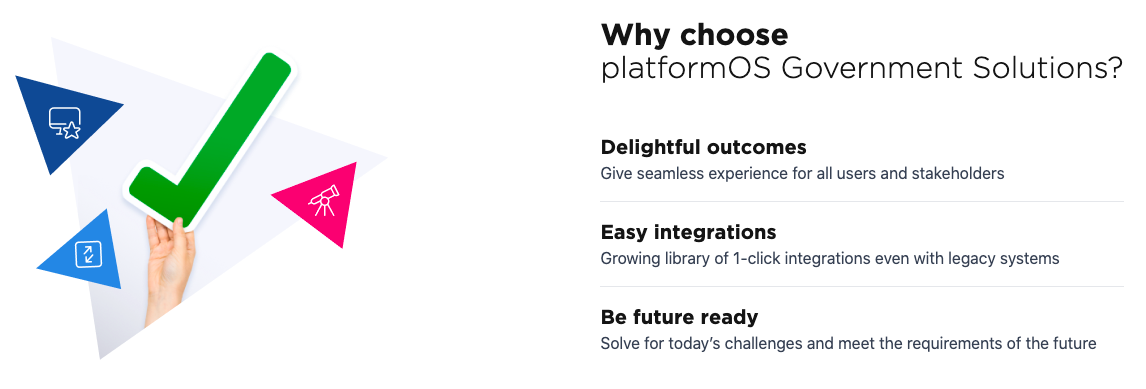 Why choose
platformOS Government Solutions?

Delightful outcomes
Give seamless experience for all users and stakeholders

Easy integrations
Growing library of 1-click integrations even with legacy systems

Be future ready
Solve for today's challenges and meet the requirements of the future